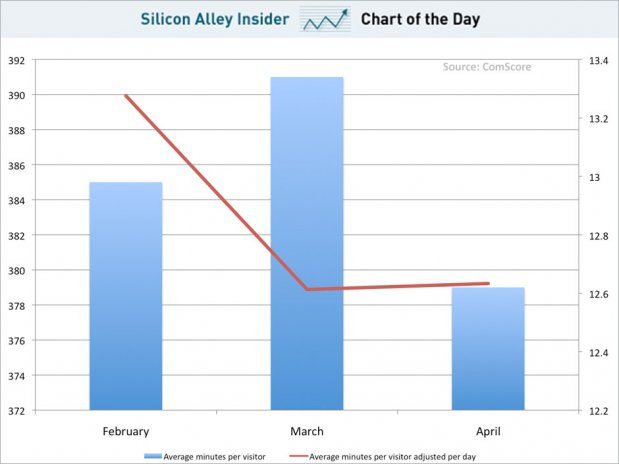 Silicon Alley Insider Chart of the Day

Source: ComScore

392
390
388
386
384
382
380
378
376
374
372

13.4
13.2
13
12.8
12.6
12.4
12.2

February
March
April

Average minutes per visitor
Average minutes per visitor adjusted per day